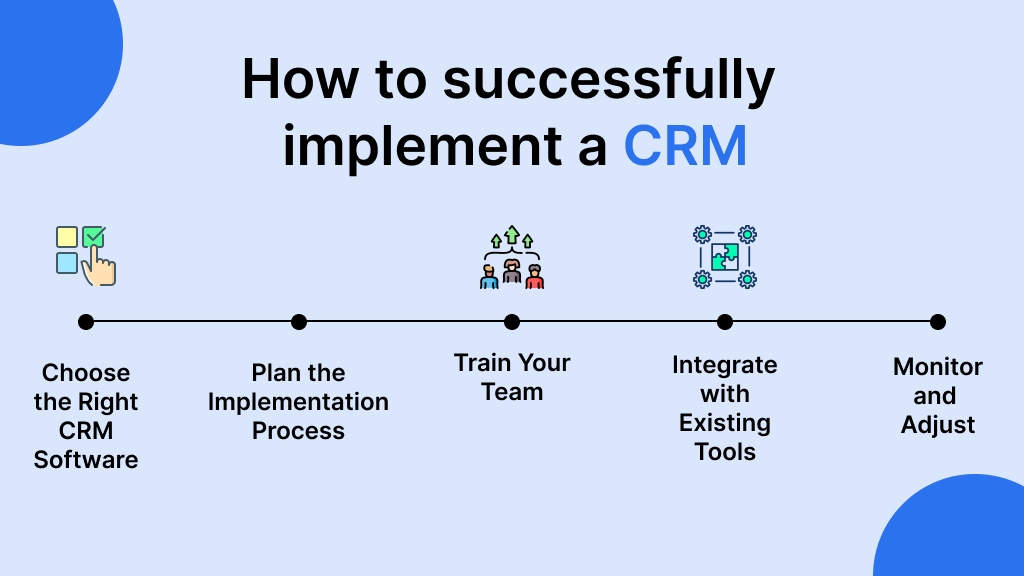 How to successfully implement a CRM

Choose the Right CRM Software

Plan the Implementation Process

Train Your Team

Integrate with Existing Tools

Monitor and Adjust